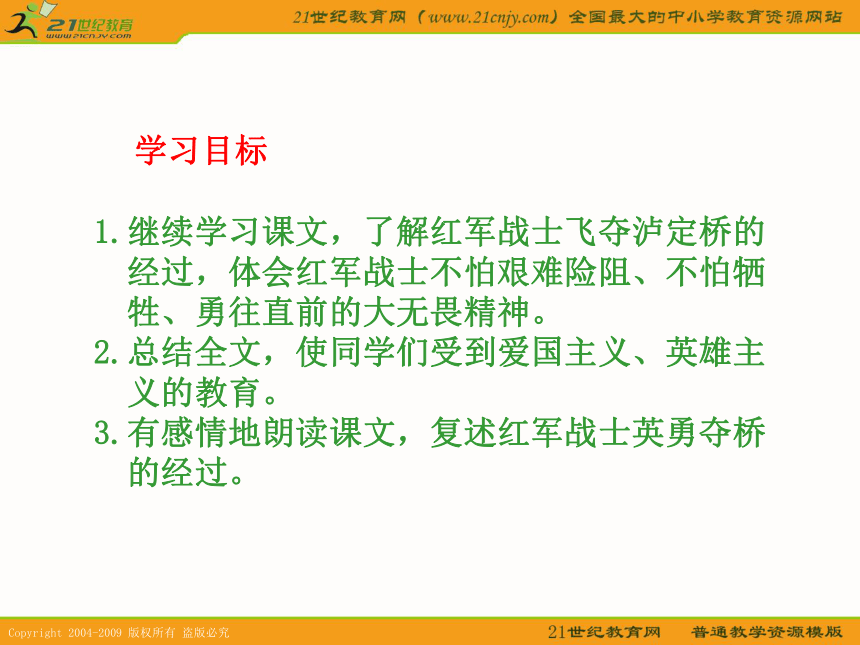 21世纪教育
www.21cnjy.com

21世纪教育网（www.21cnjy.com）全国最大的中小学教育资源网站

学习目标

1.继续学习课文，了解红军战士飞夺泸定桥的经过，体会红军战士不怕艰难险阻、不怕牺牲、勇往直前的大无畏精神。
2.总结全文，使同学们受到爱国主义、英雄主义的教育。
3.有感情地朗读课文，复述红军战士英勇夺桥的经过。

Copyright 2004-2009 版权所有 盗版必究

21世纪教育网　普通教学资源模版